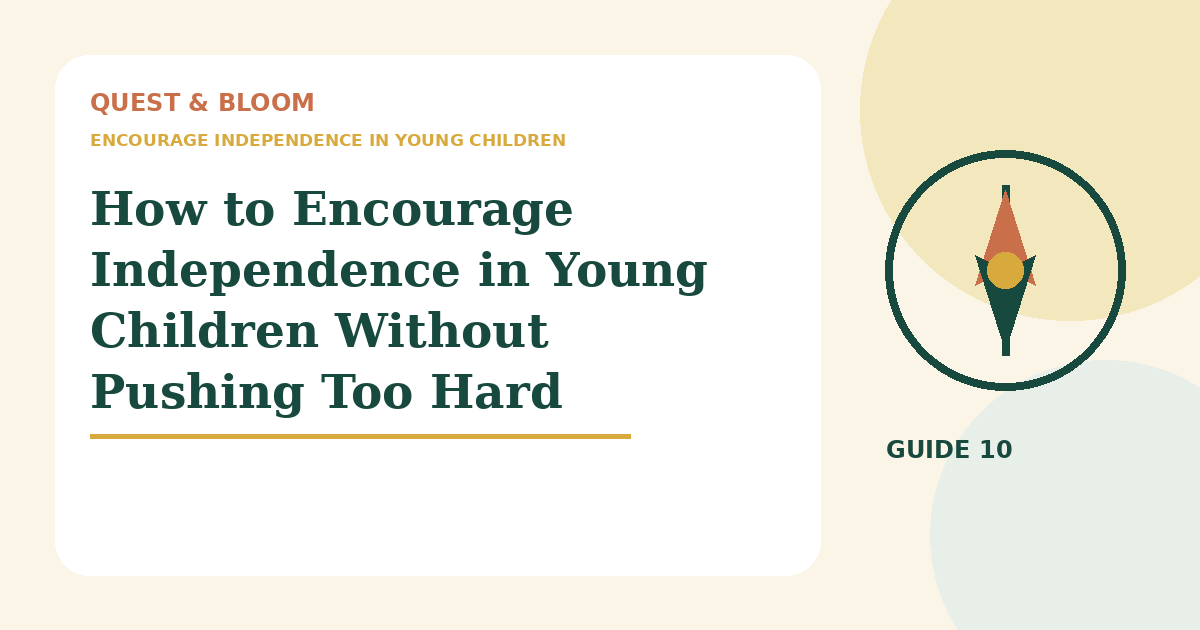 QUEST & BLOOM

ENCOURAGE INDEPENDENCE IN YOUNG CHILDREN

How to Encourage Independence in Young Children Without Pushing Too Hard

GUIDE 10